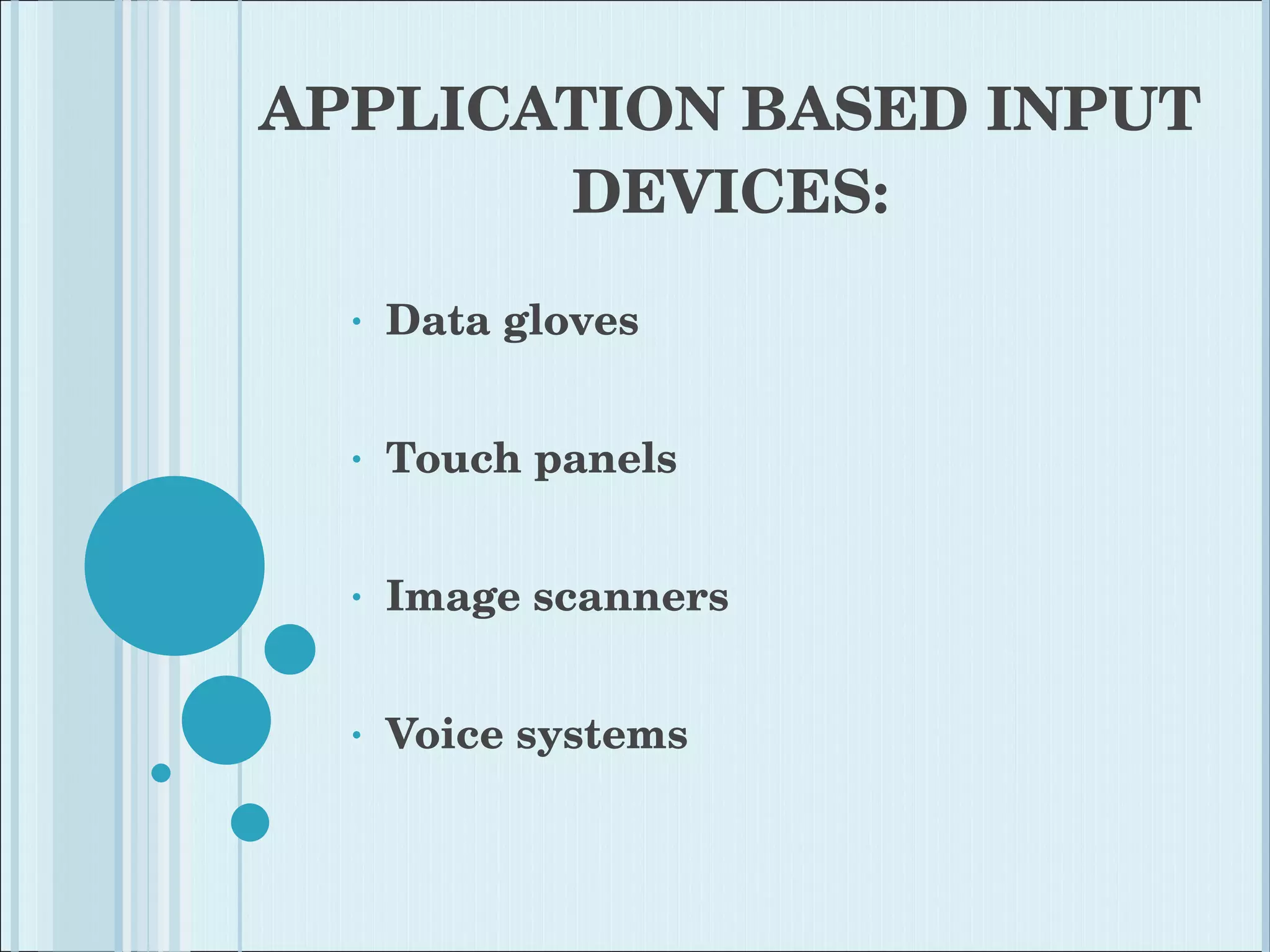 APPLICATION BASED INPUT DEVICES:

• Data gloves

• Touch panels

• Image scanners

• Voice systems